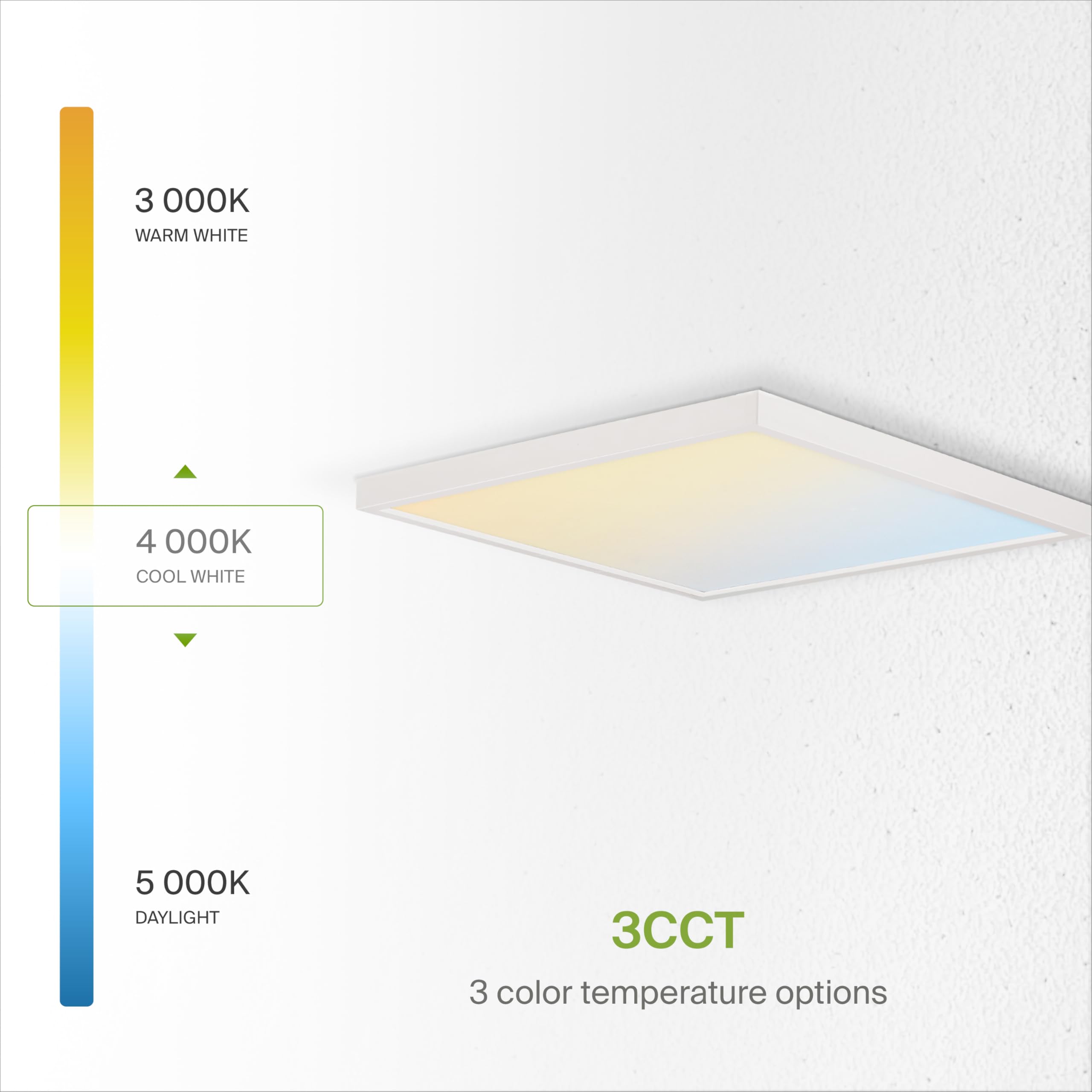 3 000K
WARM WHITE

4 000K
COOL WHITE

5 000K
DAYLIGHT

3CCT
3 color temperature options